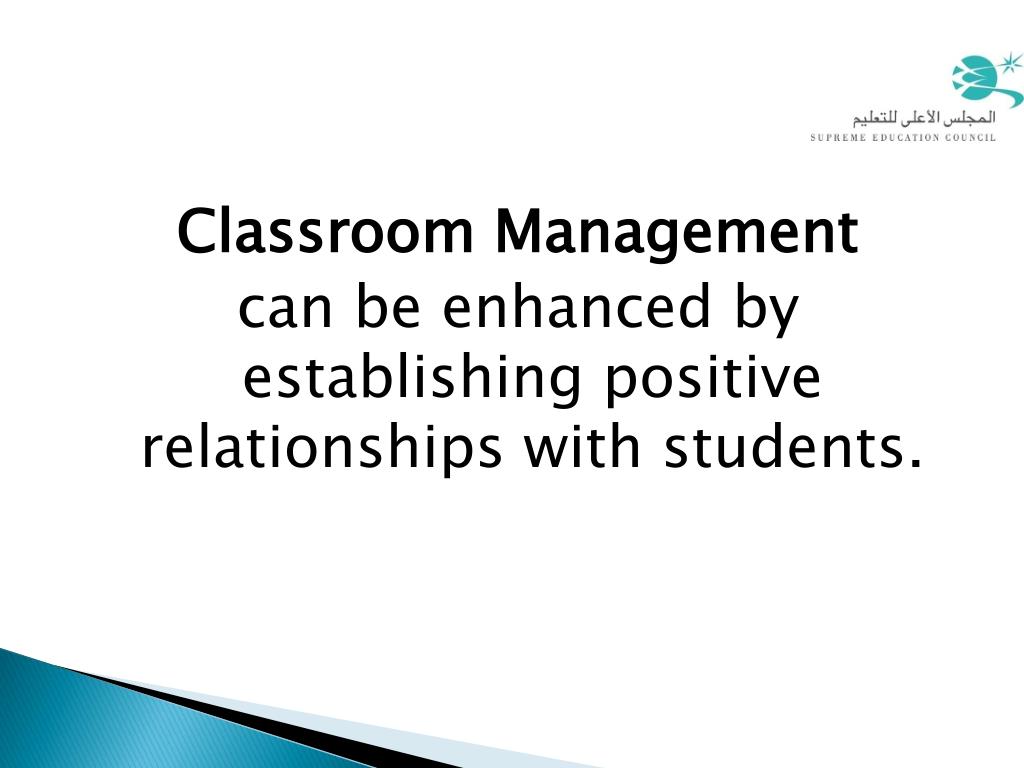 المجلس الأعلى للتعليم
SUPREME EDUCATION COUNCIL

Classroom Management
can be enhanced by establishing positive relationships with students.